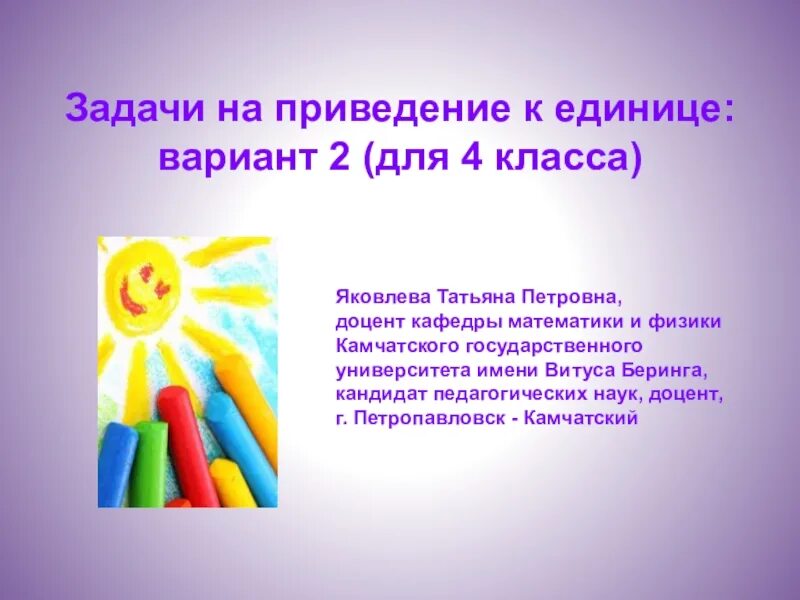 Задачи на приведение к единице: вариант 2 (для 4 класса)

Яковлева Татьяна Петровна,
доцент кафедры математики и физики
Камчатского государственного
университета имени Витуса Беринга,
кандидат педагогических наук, доцент,
г. Петропавловск - Камчатский